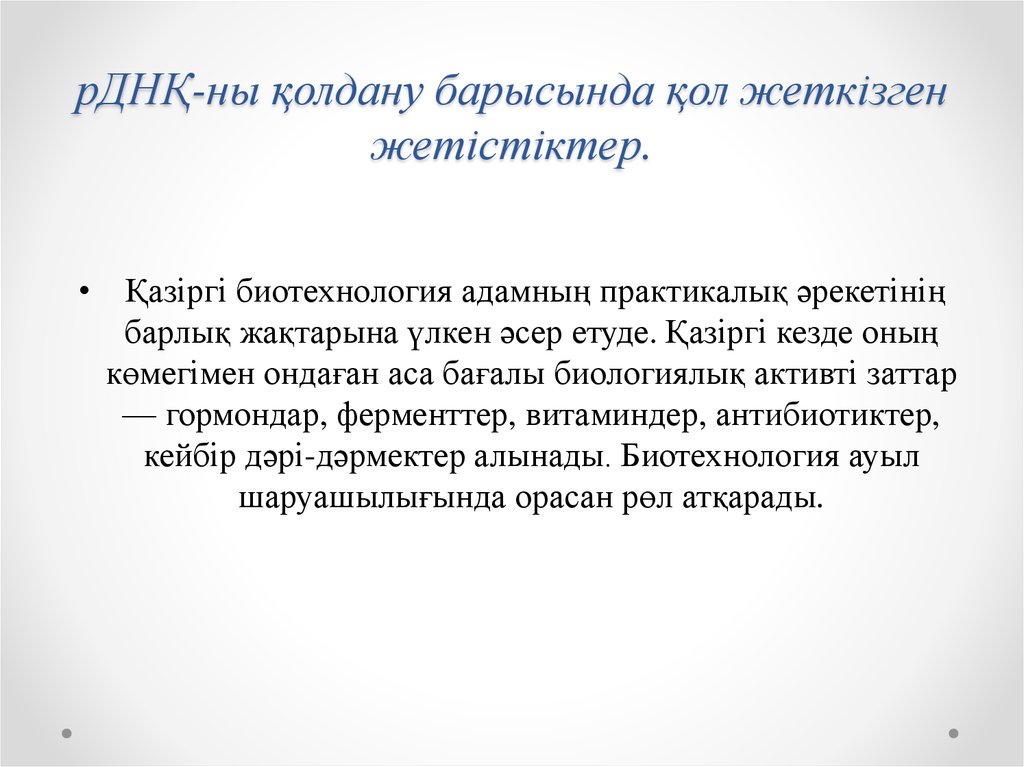 рДНҚ-ны қолдану барысында қол жеткізген жетістіктер.

• Қазіргі биотехнология адамның практикалық әрекетінің барлық жақтарына үлкен әсер етуде. Қазіргі кезде оның көмегімен ондаған аса бағалы биологиялық активті заттар — гормондар, ферменттер, витаминдер, антибиотиктер, кейбір дәрі-дәрмектер алынады. Биотехнология ауыл шаруашылығында орасан рөл атқарады.